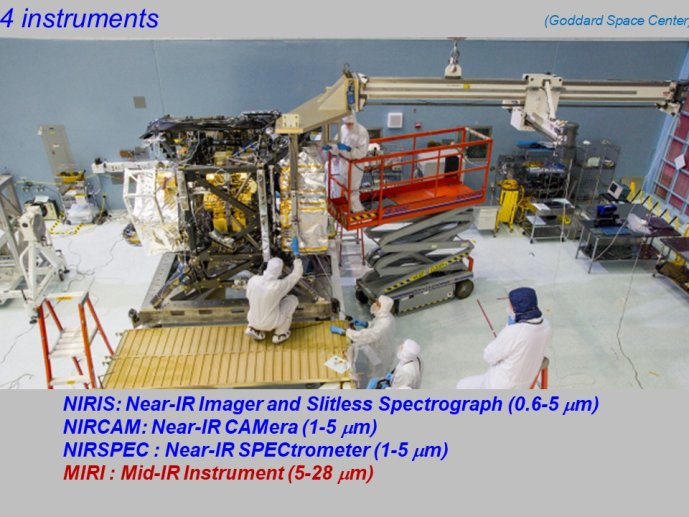 4 instruments

(Goddard Space Center)

NIRIS: Near-IR Imager and Slitless Spectrograph (0.6-5 $\mu$m)
NIRCAM: Near-IR CAMera (1-5 $\mu$m)
NIRSPEC : Near-IR SPECtrometer (1-5 $\mu$m)
MIRI : Mid-IR Instrument (5-28 $\mu$m)